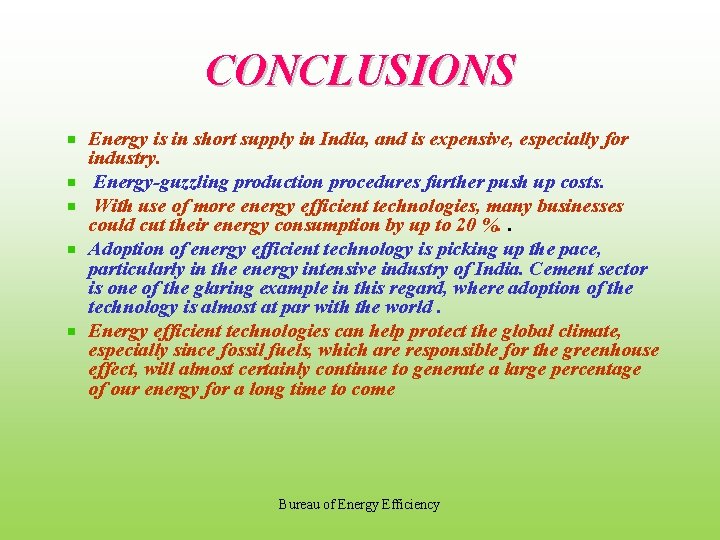 CONCLUSIONS

- Energy is in short supply in India, and is expensive, especially for industry.
- Energy-guzzling production procedures further push up costs.
- With use of more energy efficient technologies, many businesses could cut their energy consumption by up to 20 %. .
- Adoption of energy efficient technology is picking up the pace, particularly in the energy intensive industry of India. Cement sector is one of the glaring example in this regard, where adoption of the technology is almost at par with the world .
- Energy efficient technologies can help protect the global climate, especially since fossil fuels, which are responsible for the greenhouse effect, will almost certainly continue to generate a large percentage of our energy for a long time to come

Bureau of Energy Efficiency